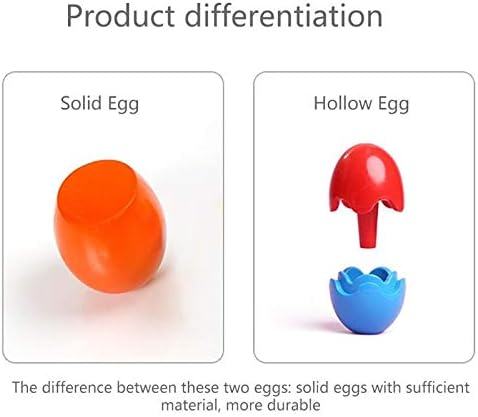 Product differentiation

Solid Egg

Hollow Egg

The difference between these two eggs: solid eggs with sufficient material, more durable